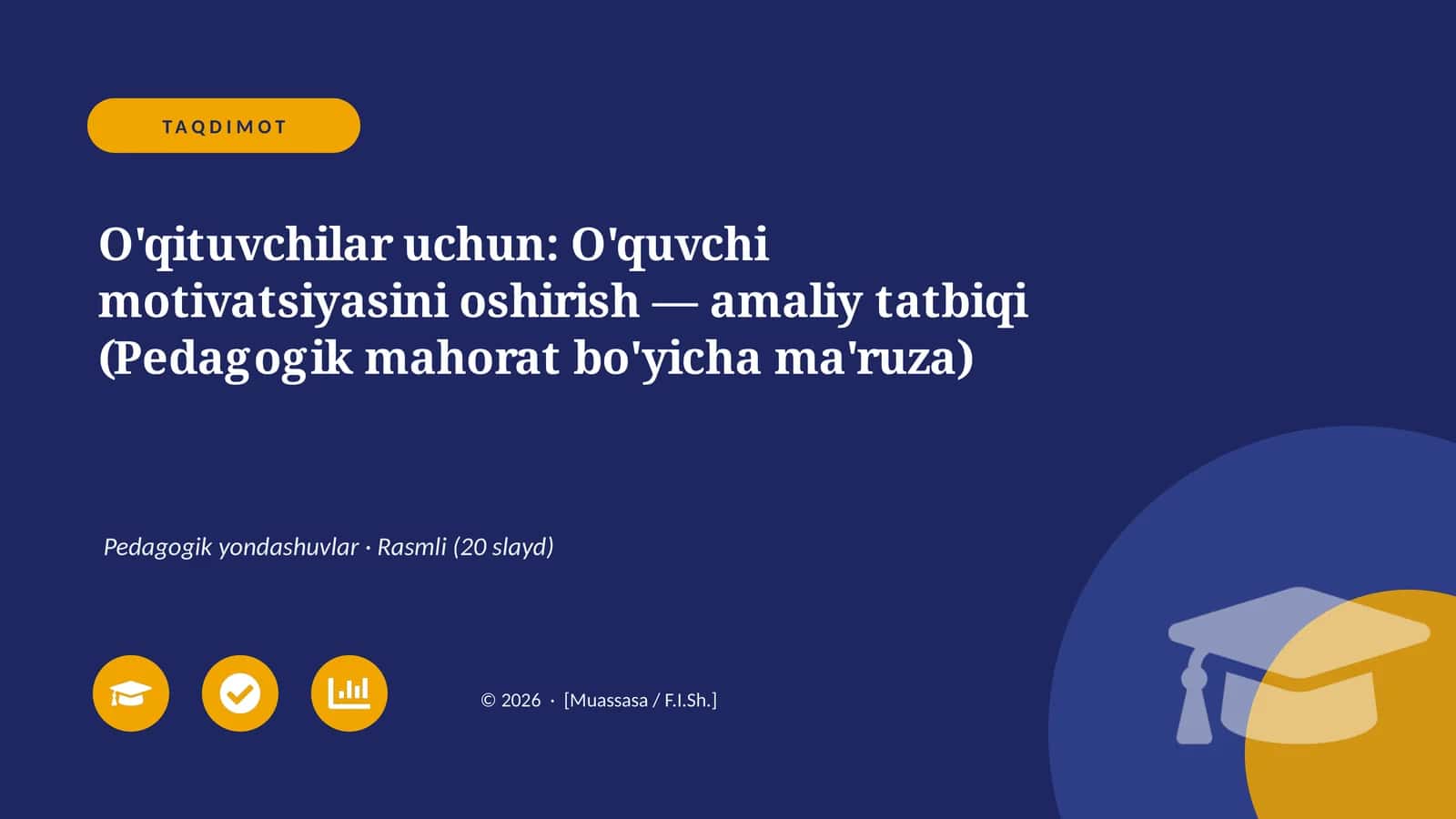 TAQDIMOT

O'qituvchilar uchun: O'quvchi motivatsiyasini oshirish — amaliy tatbiqi (Pedagogik mahorat bo'yicha ma'ruza)

Pedagogik yondashuvlar · Rasmli (20 slayd)

© 2026 · [Muassasa / F.I.Sh.]